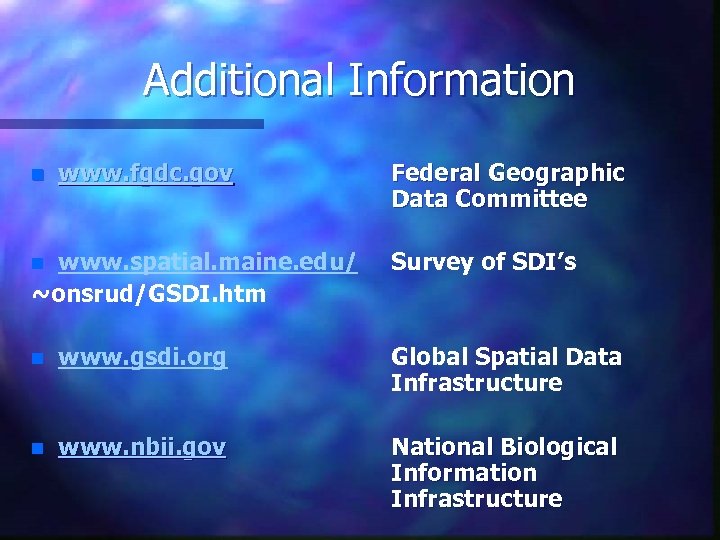 Additional Information

www.fgdc.gov Federal Geographic Data Committee

www.spatial.maine.edu/~onsrud/GSDI.htm Survey of SDI's

www.gsdi.org Global Spatial Data Infrastructure

www.nbii.gov National Biological Information Infrastructure